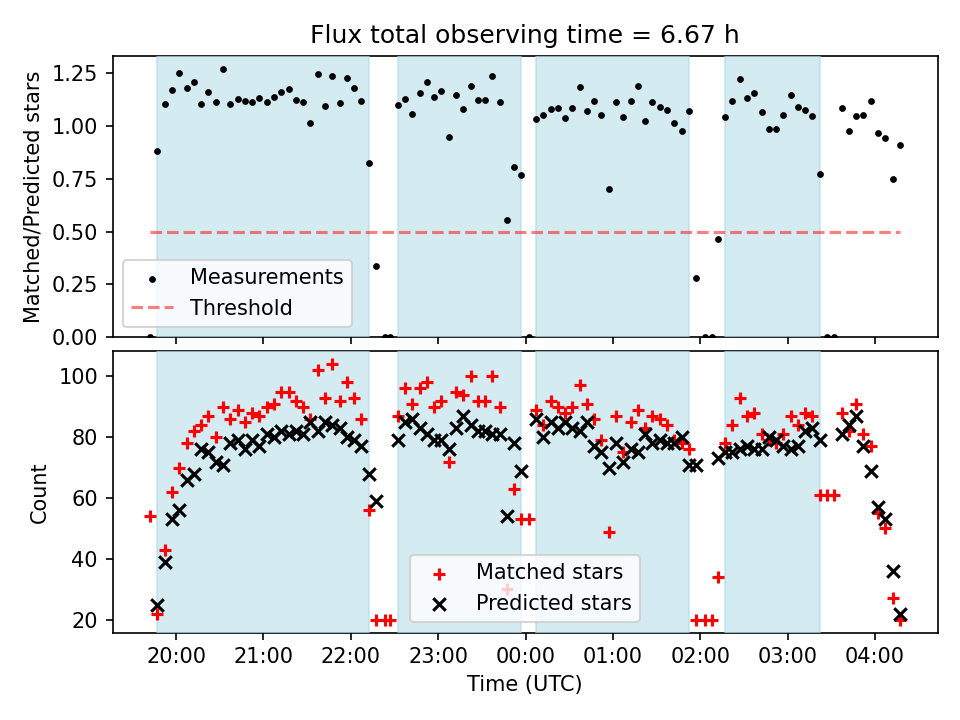 Flux total observing time = 6.67 h

Matched/Predicted stars

1.25
1.00
0.75
0.50
0.25
0.00

Measurements
Threshold

Count

100
80
60
40
20

Matched stars
Predicted stars

20:00
21:00
22:00
23:00
00:00
01:00
02:00
03:00
04:00

Time (UTC)